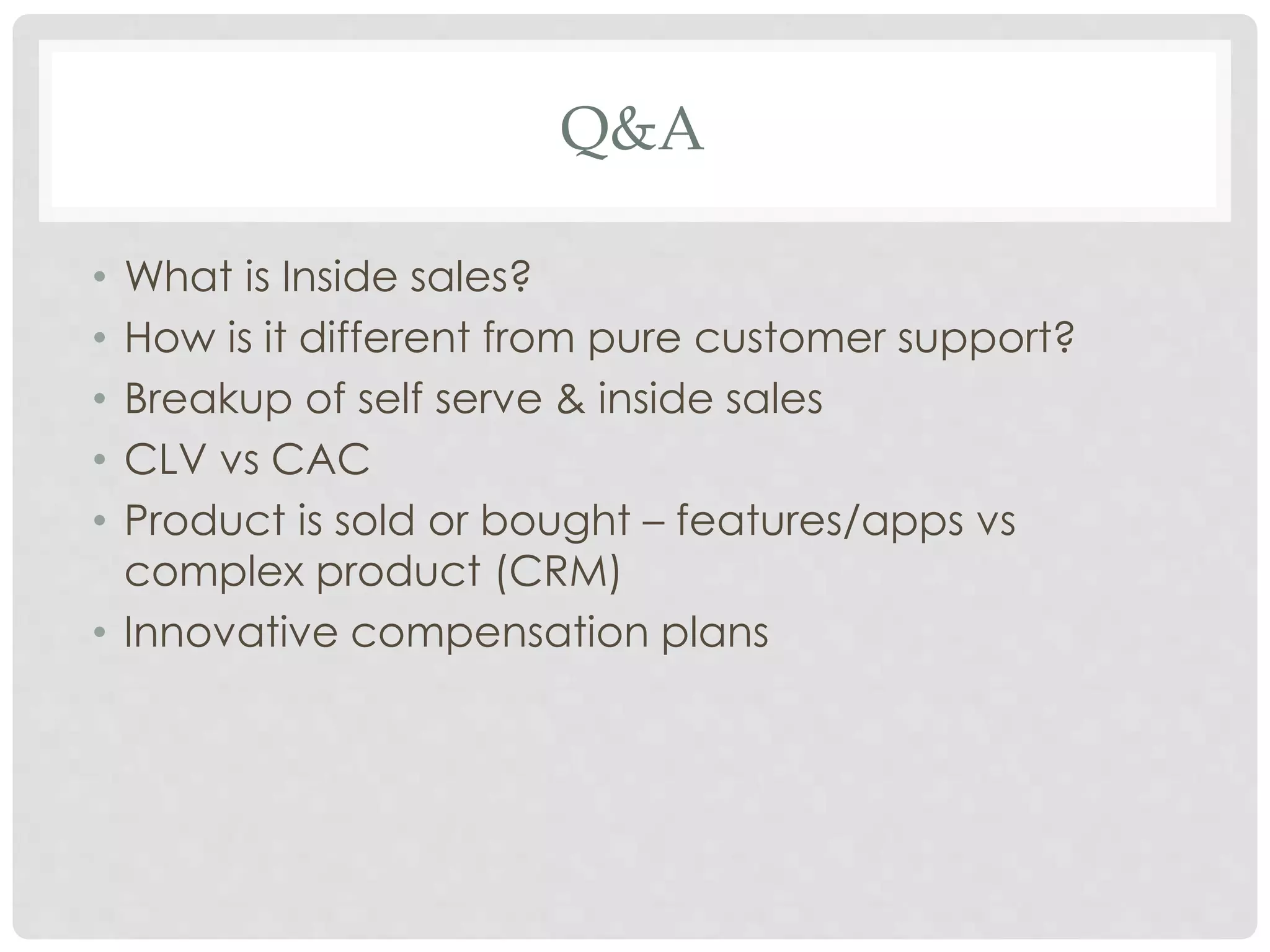 Q&A

• What is Inside sales?
• How is it different from pure customer support?
• Breakup of self serve & inside sales
• CLV vs CAC
• Product is sold or bought – features/apps vs complex product (CRM)
• Innovative compensation plans